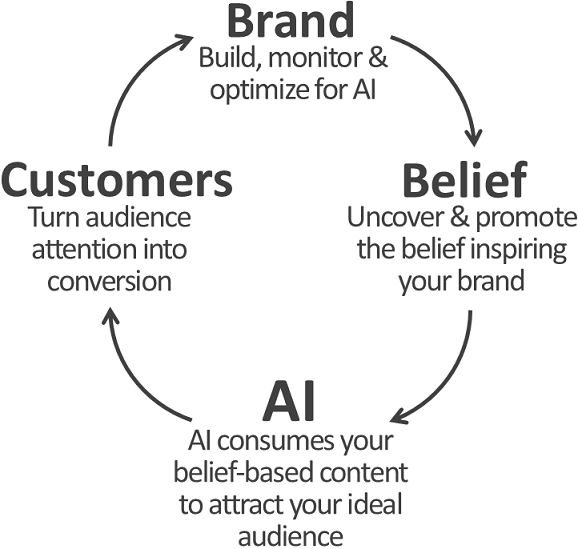 Brand
Build, monitor & optimize for AI

Belief
Uncover & promote the belief inspiring your brand

AI
AI consumes your belief-based content to attract your ideal audience

Customers
Turn audience attention into conversion